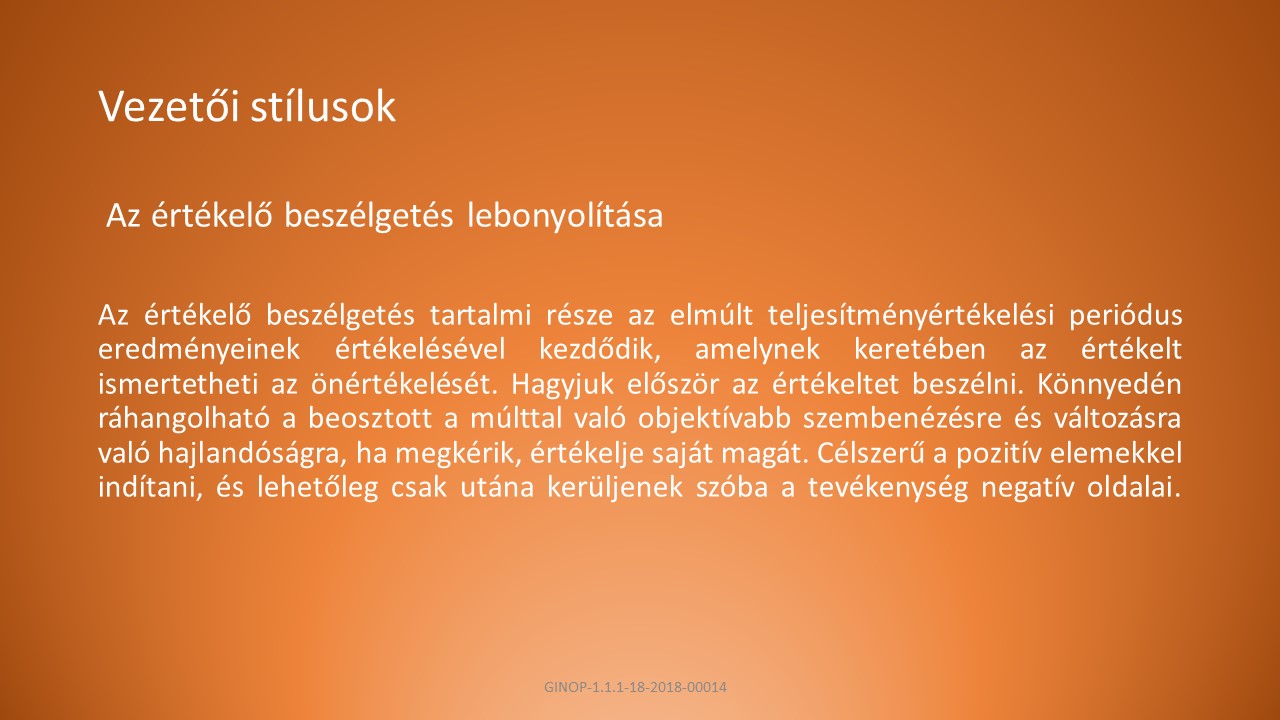 Vezetői stílusok

Az értékelő beszélgetés lebonyolítása

Az értékelő beszélgetés tartalmi része az elmúlt teljesítményértékelési periódus eredményeinek értékelésével kezdődik, amelynek keretében az értékelt ismertetheti az önértékelését. Hagyjuk először az értékeltet beszélni. Könnyedén ráhangolható a beosztott a múlttal való objektívabb szembenézésre és változásra való hajlandóságra, ha megkérik, értékelje saját magát. Célszerű a pozitív elemekkel indítani, és lehetőleg csak utána kerüljenek szóba a tevékenység negatív oldalai.

GINOP-1.1.1-18-2018-00014